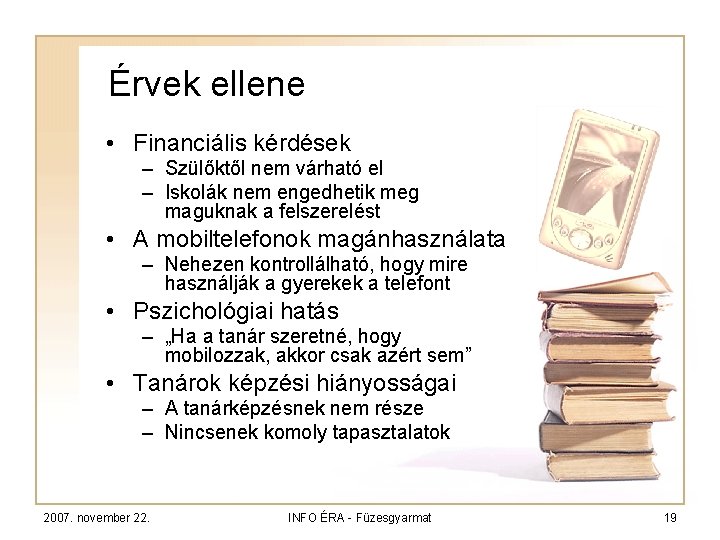 Érvek ellene

• Financiális kérdések
  – Szülőktől nem várható el
  – Iskolák nem engedhetik meg maguknak a felszerelést
• A mobiltelefonok magánhasználata
  – Nehezen kontrollálható, hogy mire használják a gyerekek a telefont
• Pszichológiai hatás
  – „Ha a tanár szeretné, hogy mobilozzak, akkor csak azért sem”
• Tanárok képzési hiányosságai
  – A tanárképzésnek nem része
  – Nincsenek komoly tapasztalatok

2007. november 22.

INFO ÉRA - Füzesgyarmat

19